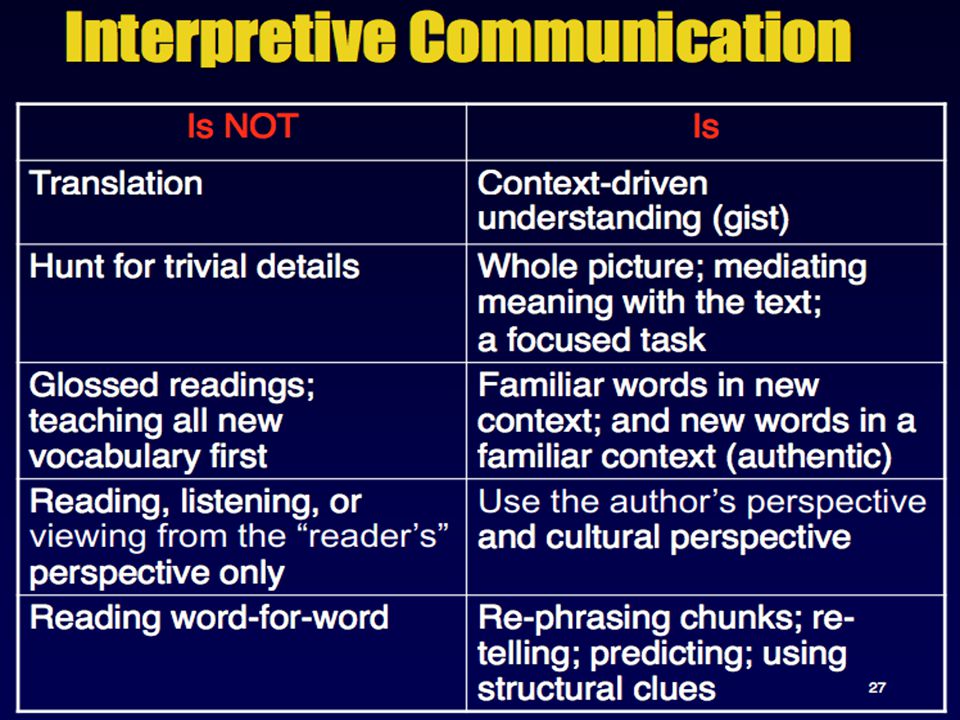 Interpretive Communication

| Is NOT | Is |
|---|---|
| Translation | Context-driven understanding (gist) |
| Hunt for trivial details | Whole picture; mediating meaning with the text; a focused task |
| Glossed readings; teaching all new vocabulary first | Familiar words in new context; and new words in a familiar context (authentic) |
| Reading, listening, or viewing from the “reader’s” perspective only | Use the author’s perspective and cultural perspective |
| Reading word-for-word | Re-phrasing chunks; re-telling; predicting; using structural clues |

27